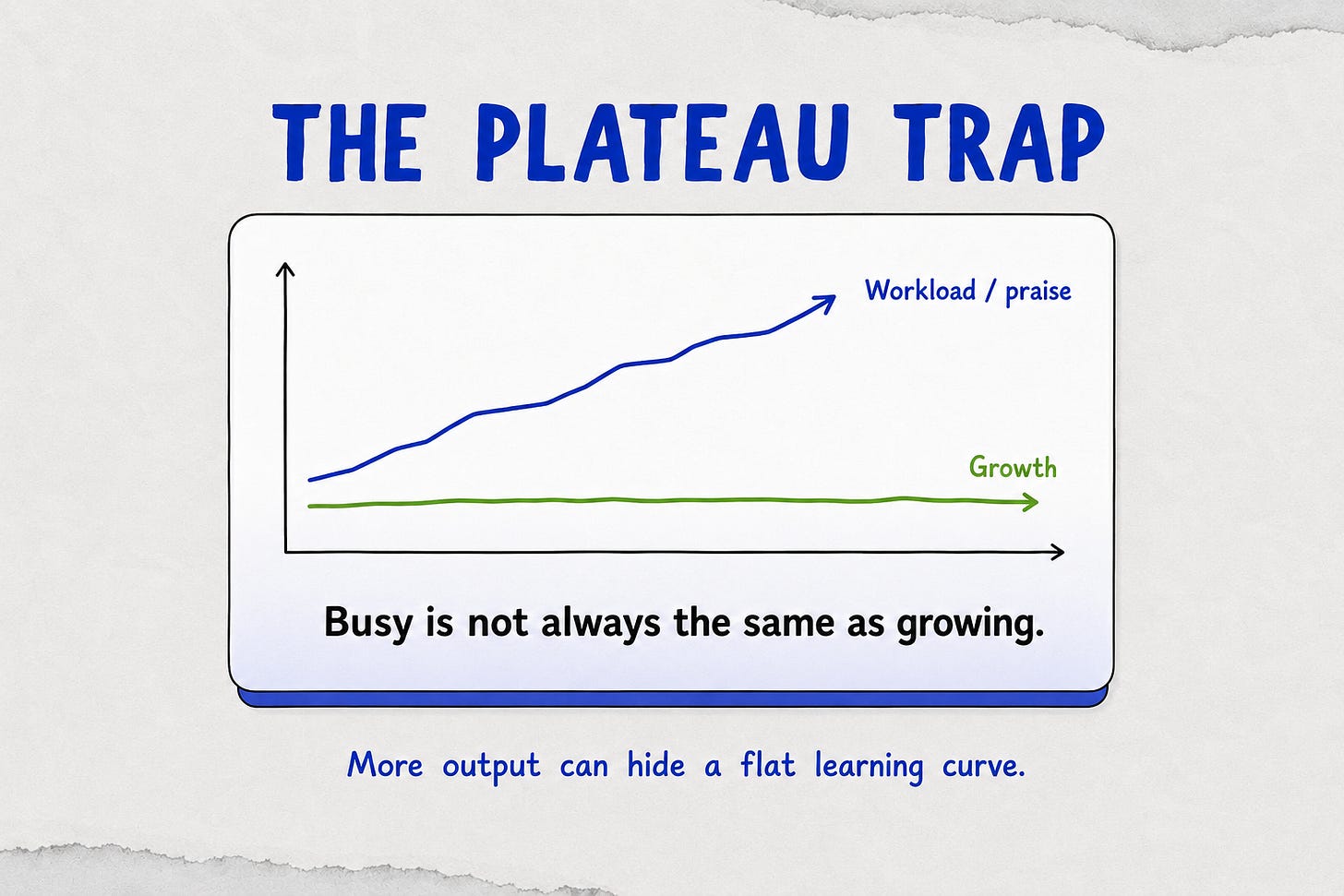 THE PLATEAU TRAP

Workload / praise

Growth

Busy is not always the same as growing.

More output can hide a flat learning curve.